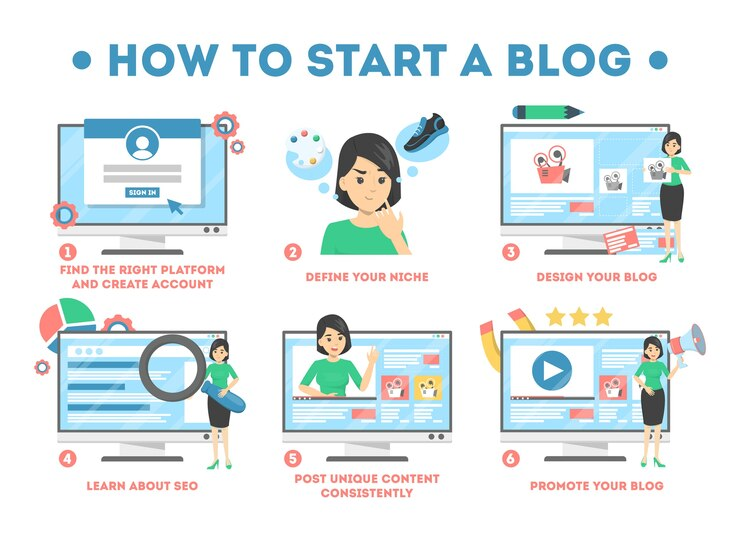 • HOW TO START A BLOG •

SIGN IN

1
FIND THE RIGHT PLATFORM AND CREATE ACCOUNT

2
DEFINE YOUR NICHE

3
DESIGN YOUR BLOG

4
LEARN ABOUT SEO

5
POST UNIQUE CONTENT CONSISTENTLY

6
PROMOTE YOUR BLOG